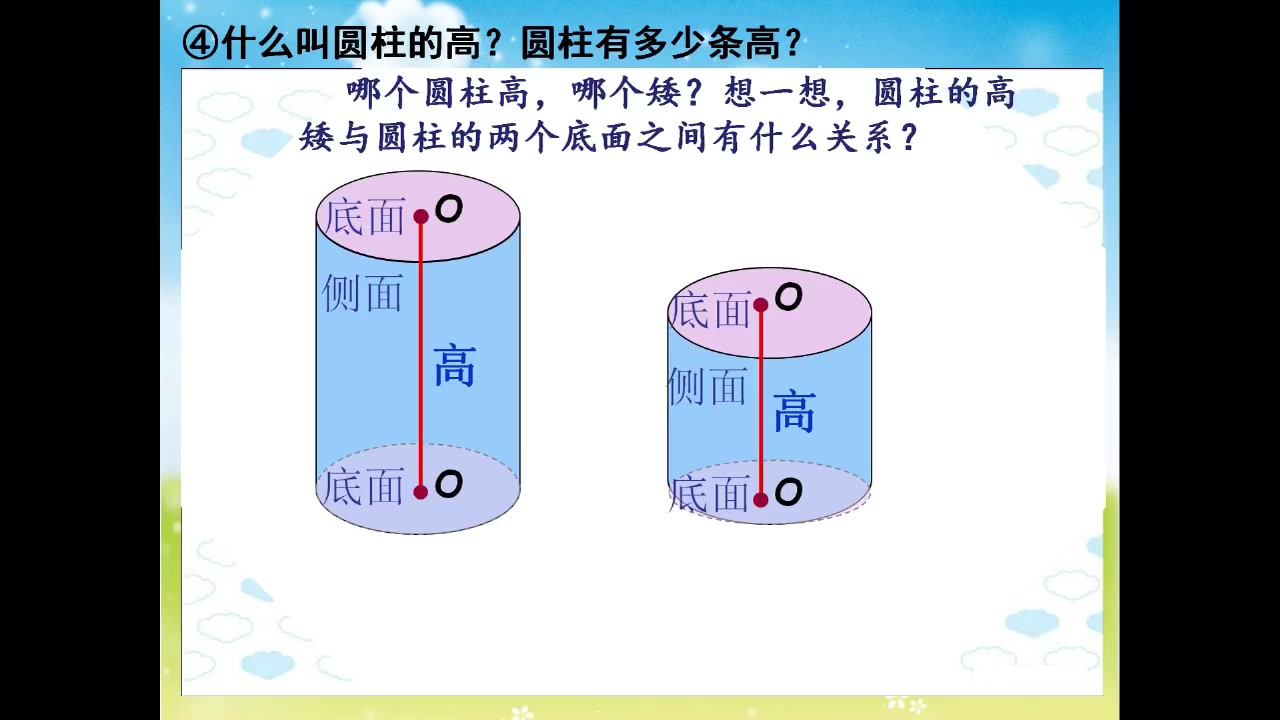 ④什么叫圆柱的高？圆柱有多少条高？

哪个圆柱高，哪个矮？想一想，圆柱的高矮与圆柱的两个底面之间有什么关系？

底面 O
侧面
高
底面 O

底面 O
侧面
高
底面 O